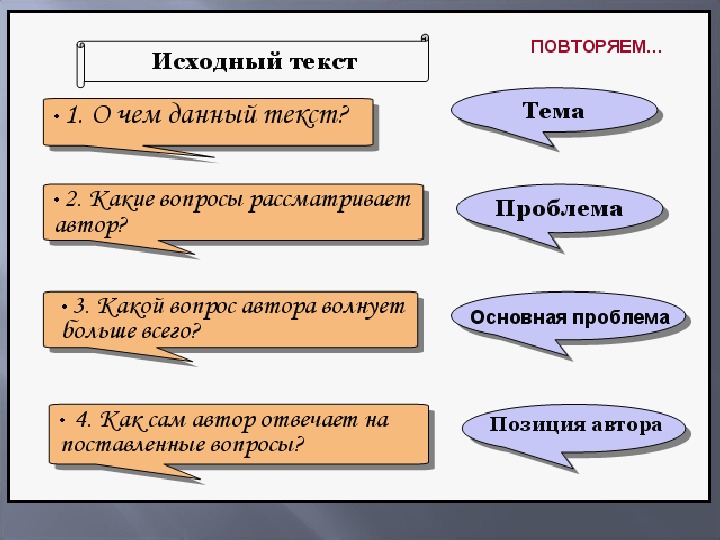 Исходный текст

ПОВТОРЯЕМ...

• 1. О чем данный текст?

Тема

• 2. Какие вопросы рассматривает автор?

Проблема

• 3. Какой вопрос автора волнует больше всего?

Основная проблема

• 4. Как сам автор отвечает на поставленные вопросы?

Позиция автора